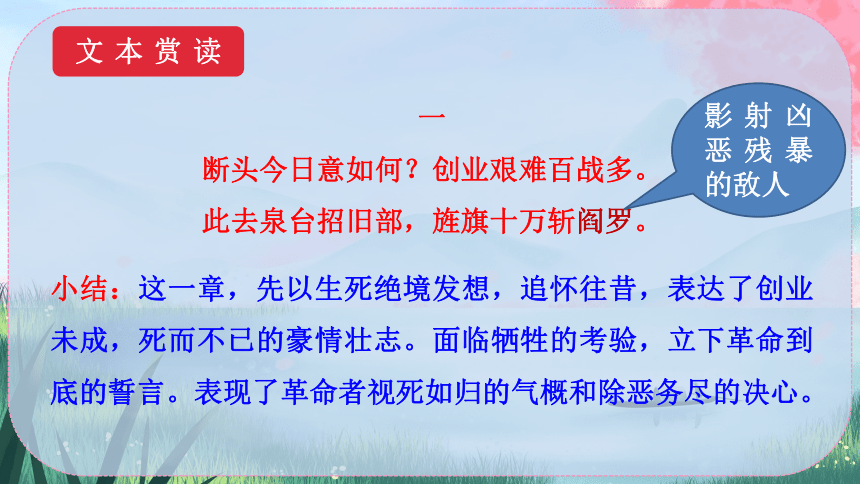 文本赏读

一

断头今日意如何？创业艰难百战多。
此去泉台招旧部，旌旗十万斩阎罗。

影射凶恶残暴的敌人

小结：这一章，先以生死绝境发想，追怀往昔，表达了创业未成，死而不已的豪情壮志。面临牺牲的考验，立下革命到底的誓言。表现了革命者视死如归的气概和除恶务尽的决心。